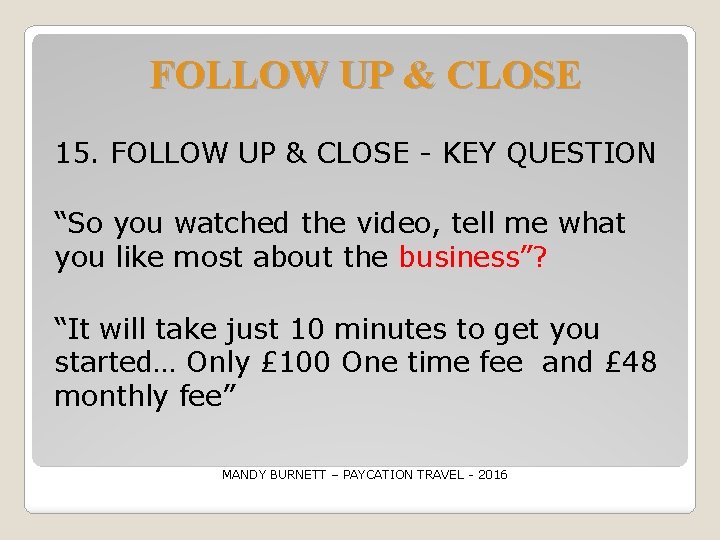 FOLLOW UP & CLOSE

15. FOLLOW UP & CLOSE - KEY QUESTION

“So you watched the video, tell me what you like most about the business”?

“It will take just 10 minutes to get you started… Only £100 One time fee  and £48 monthly fee”

MANDY BURNETT – PAYCATION TRAVEL - 2016